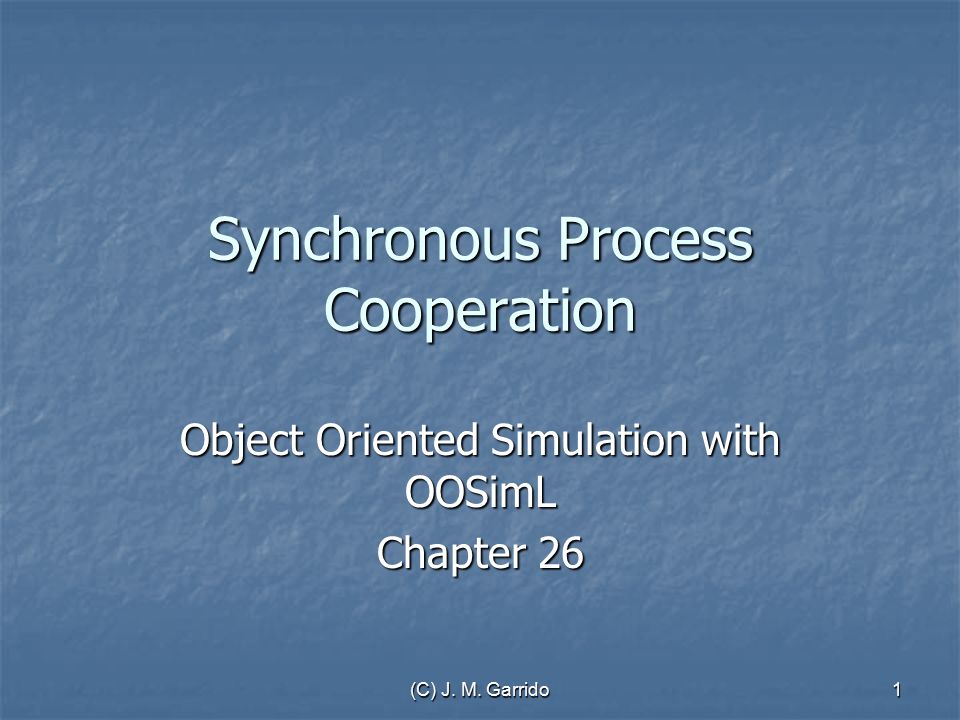 Synchronous Process Cooperation

Object Oriented Simulation with OOSimL

Chapter 26

(C) J. M. Garrido

1